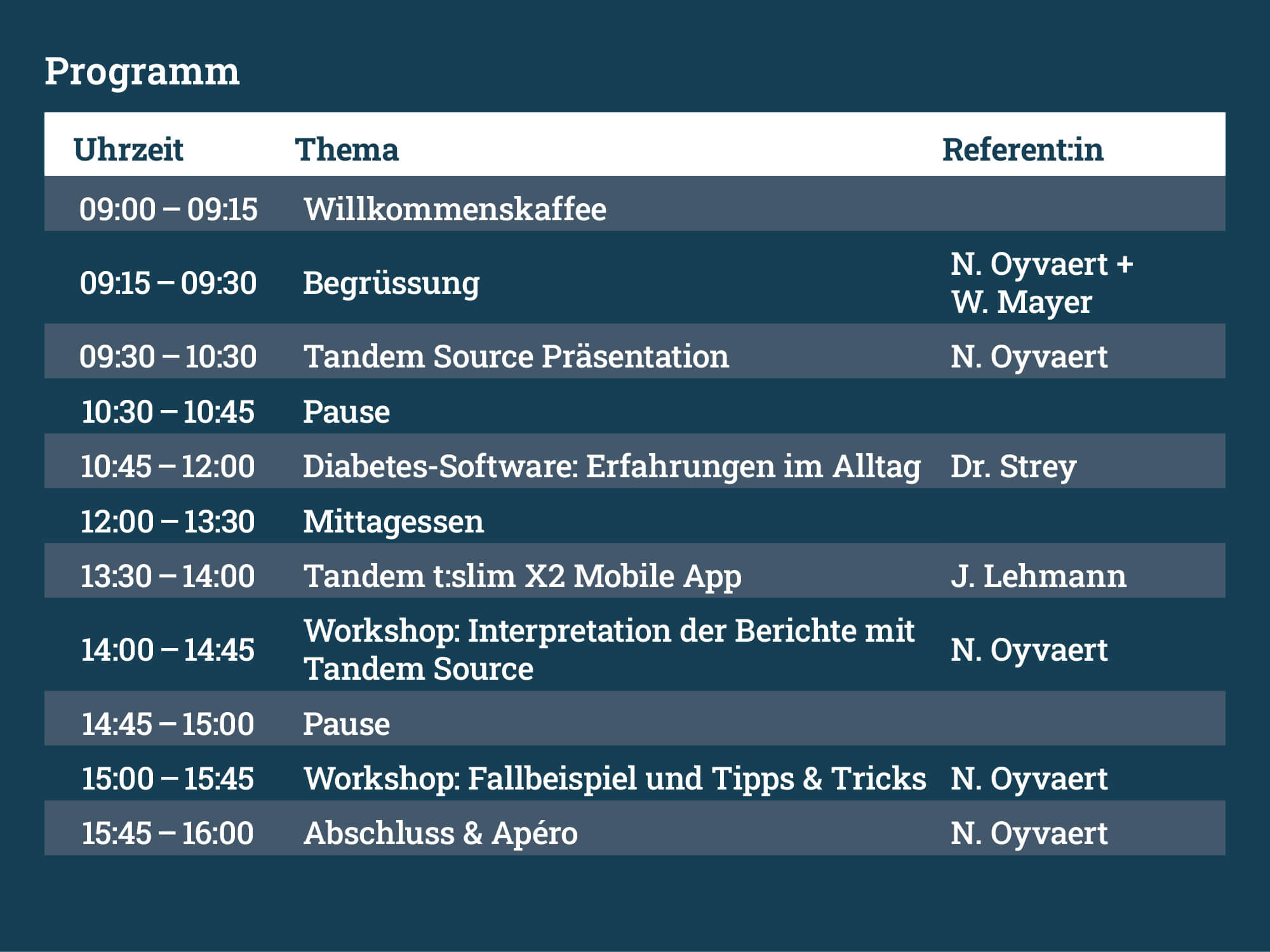 Programm

| Uhrzeit | Thema | Referent:in |
|---|---|---|
| 09:00 – 09:15 | Willkommenskaffee | |
| 09:15 – 09:30 | Begrüssung | N. Oyvaert + W. Mayer |
| 09:30 – 10:30 | Tandem Source Präsentation | N. Oyvaert |
| 10:30 – 10:45 | Pause | |
| 10:45 – 12:00 | Diabetes-Software: Erfahrungen im Alltag | Dr. Strey |
| 12:00 – 13:30 | Mittagessen | |
| 13:30 – 14:00 | Tandem t:slim X2 Mobile App | J. Lehmann |
| 14:00 – 14:45 | Workshop: Interpretation der Berichte mit Tandem Source | N. Oyvaert |
| 14:45 – 15:00 | Pause | |
| 15:00 – 15:45 | Workshop: Fallbeispiel und Tipps & Tricks | N. Oyvaert |
| 15:45 – 16:00 | Abschluss & Apéro | N. Oyvaert |